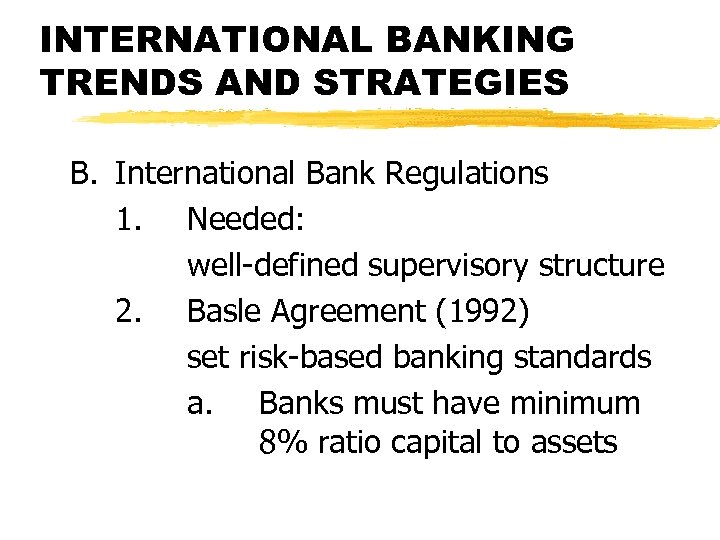 INTERNATIONAL BANKING TRENDS AND STRATEGIES

B. International Bank Regulations
1. Needed:
well-defined supervisory structure
2. Basle Agreement (1992)
set risk-based banking standards
a. Banks must have minimum 8% ratio capital to assets